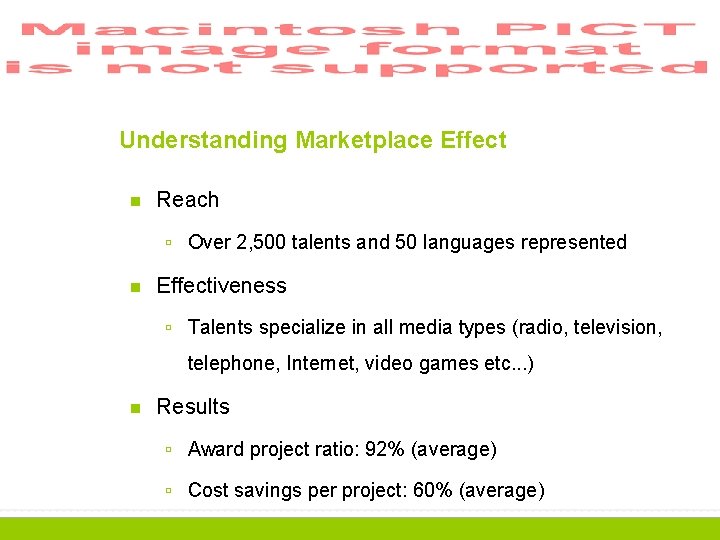 Macintosh PICT image format is not supported

Understanding Marketplace Effect

Reach

Over 2,500 talents and 50 languages represented

Effectiveness

Talents specialize in all media types (radio, television, telephone, Internet, video games etc...)

Results

Award project ratio: 92% (average)

Cost savings per project: 60% (average)